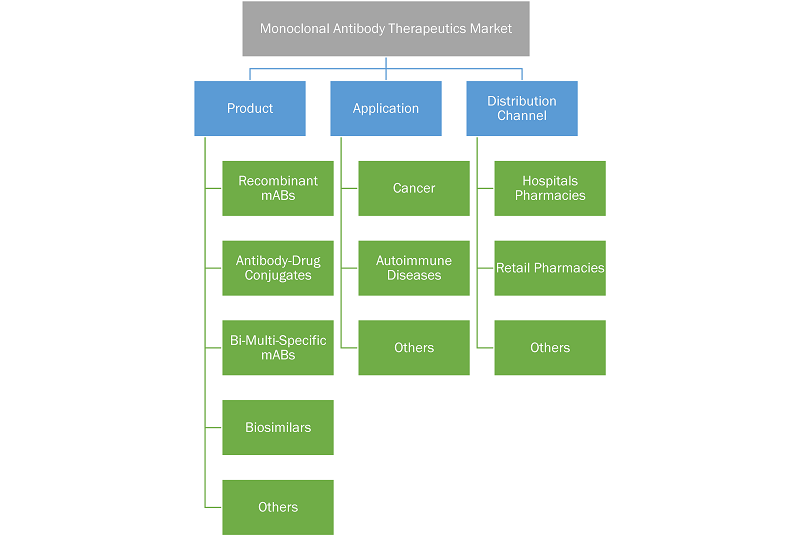 Monoclonal Antibody Therapeutics Market

Product

Recombinant mABs

Antibody-Drug Conjugates

Bi-Multi-Specific mABs

Biosimilars

Others

Application

Cancer

Autoimmune Diseases

Others

Distribution Channel

Hospitals Pharmacies

Retail Pharmacies

Others